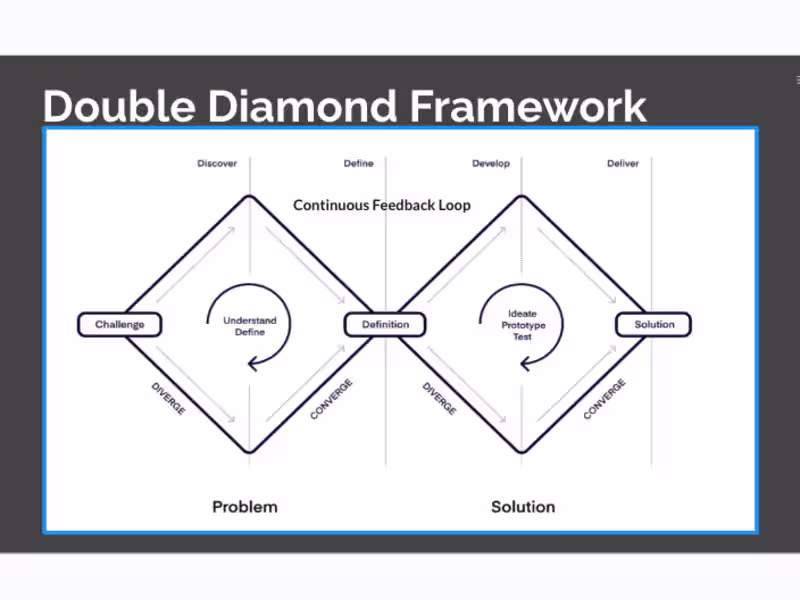 Double Diamond Framework

Discover

Define

Develop

Deliver

Continuous Feedback Loop

Challenge

Understand
Define

Definition

Ideate
Prototype
Test

Solution

DIVERGE

CONVERGE

DIVERGE

CONVERGE

Problem

Solution